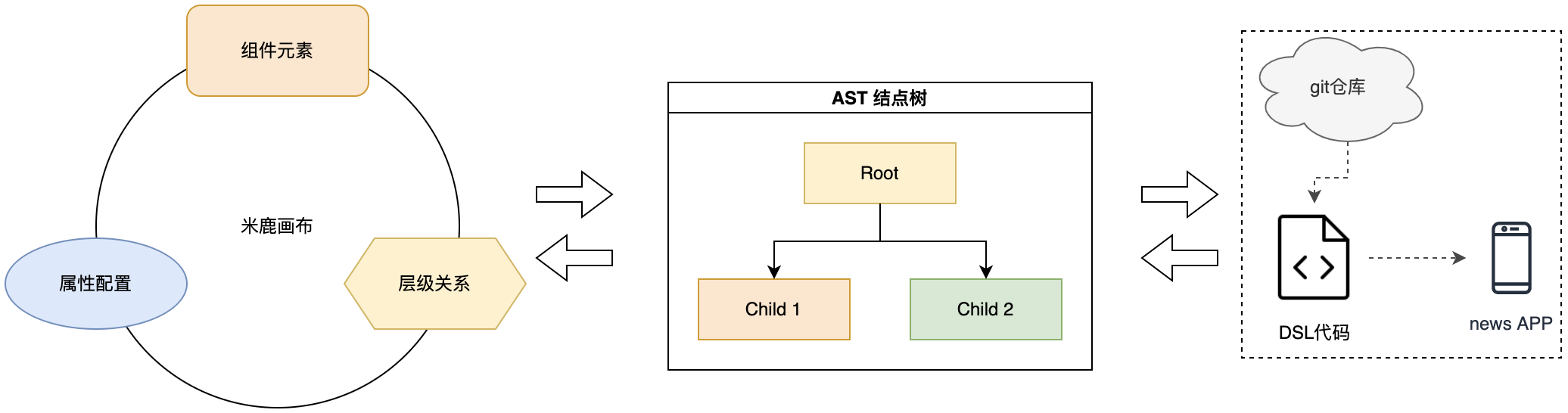 组件元素

米鹿画布

属性配置

层级关系

AST 结点树

Root

Child 1

Child 2

git仓库

DSL代码

news APP